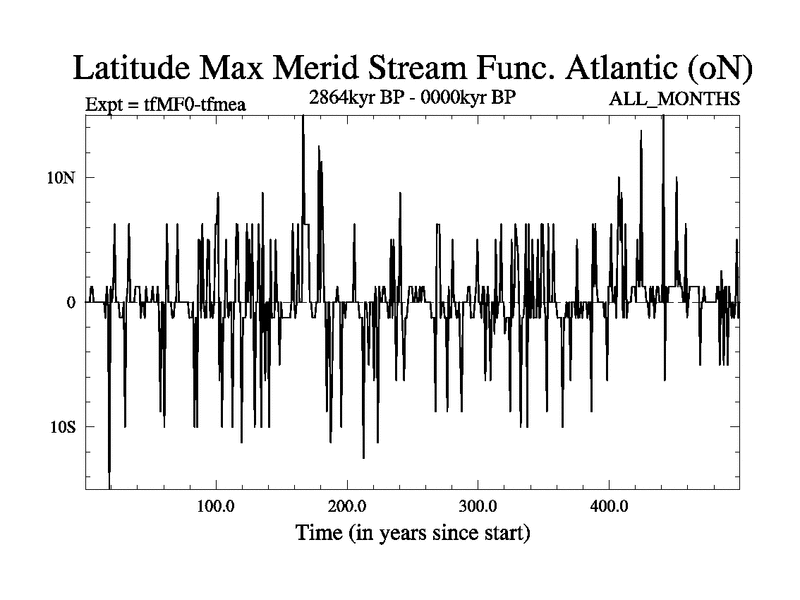 Latitude Max Merid Stream Func. Atlantic (oN)

Expt = tfMF0-tfmea

2864kyr BP - 0000kyr BP

ALL_MONTHS

10N

0

10S

100.0

200.0

300.0

400.0

Time (in years since start)